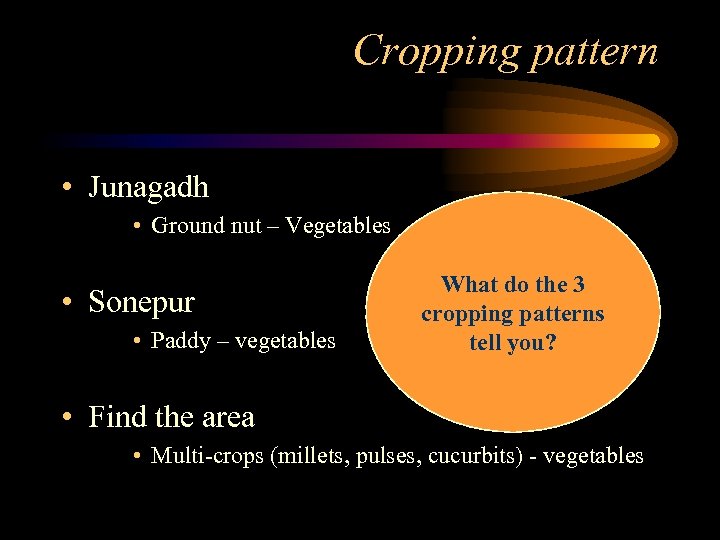 Cropping pattern

• Junagadh
  • Ground nut – Vegetables

• Sonepur
  • Paddy – vegetables

• Find the area
  • Multi-crops (millets, pulses, cucurbits) - vegetables

What do the 3 cropping patterns tell you?